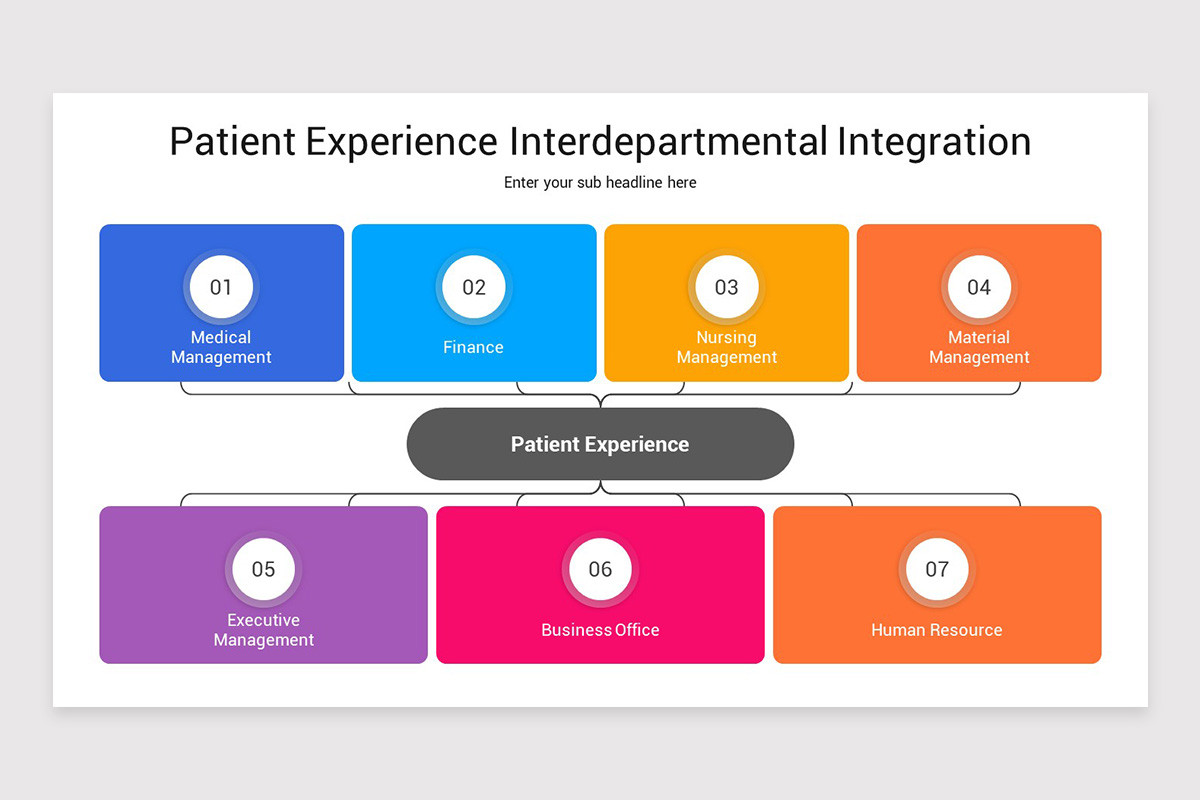 Patient Experience Interdepartmental Integration

Enter your sub headline here

01
Medical Management

02
Finance

03
Nursing Management

04
Material Management

Patient Experience

05
Executive Management

06
Business Office

07
Human Resource